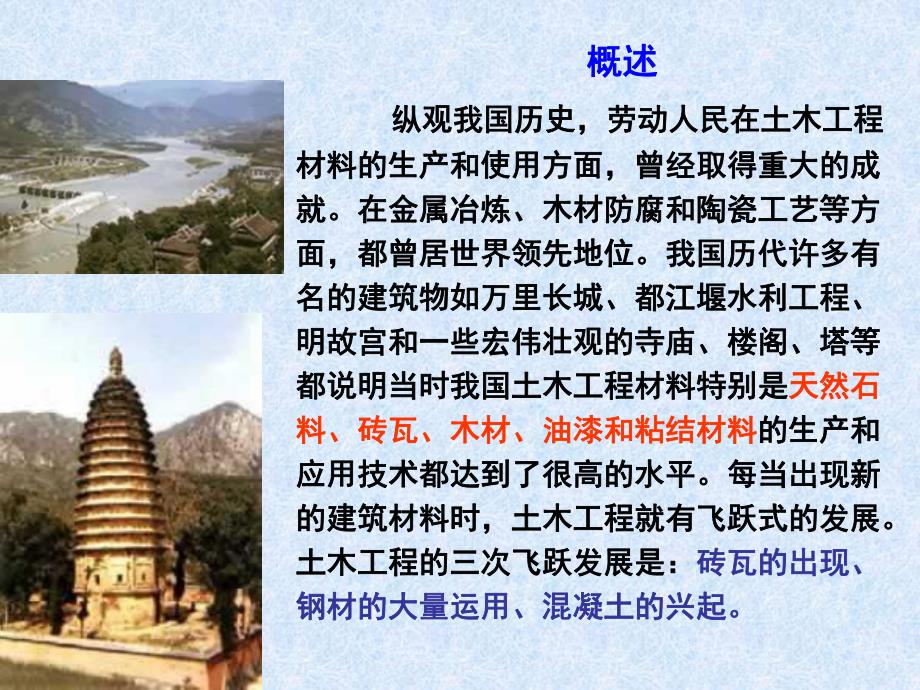 概述

纵观我国历史，劳动人民在土木工程材料的生产和使用方面，曾经取得重大的成就。在金属冶炼、木材防腐和陶瓷工艺等方面，都曾居世界领先地位。我国历代许多有名的建筑物如万里长城、都江堰水利工程、明故宫和一些宏伟壮观的寺庙、楼阁、塔等都说明当时我国土木工程材料特别是天然石料、砖瓦、木材、油漆和粘结材料的生产和应用技术都达到了很高的水平。每当出现新的建筑材料时，土木工程就有飞跃式的发展。土木工程的三次飞跃发展是：砖瓦的出现、钢材的大量运用、混凝土的兴起。